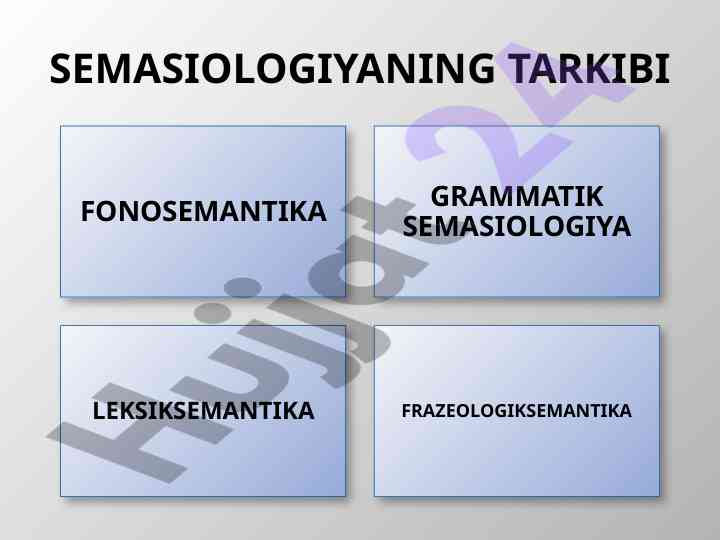 SEMASIOLOGIYANING TARKIBI

FONOSEMANTIKA

GRAMMATIK SEMASIOLOGIYA

LEKSIKSEMANTIKA

FRAZEOLOGIKSEMANTIKA

Hujjat24